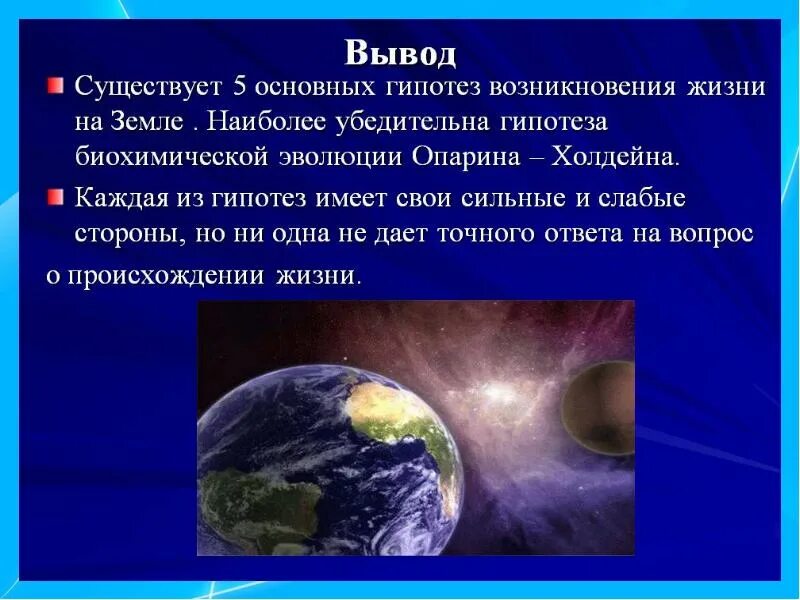 Вывод

Существует 5 основных гипотез возникновения жизни на Земле . Наиболее убедительна гипотеза биохимической эволюции Опарина – Холдейна.

Каждая из гипотез имеет свои сильные и слабые стороны, но ни одна не дает точного ответа на вопрос о происхождении жизни.